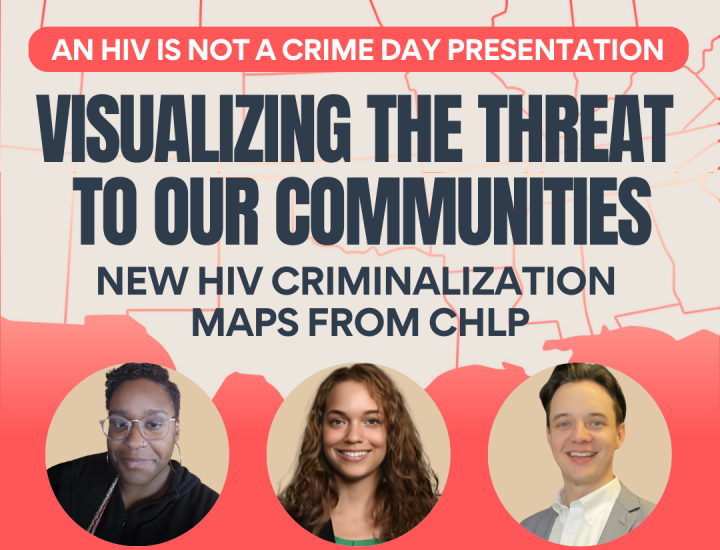 AN HIV IS NOT A CRIME DAY PRESENTATION

VISUALIZING THE THREAT TO OUR COMMUNITIES

NEW HIV CRIMINALIZATION MAPS FROM CHLP